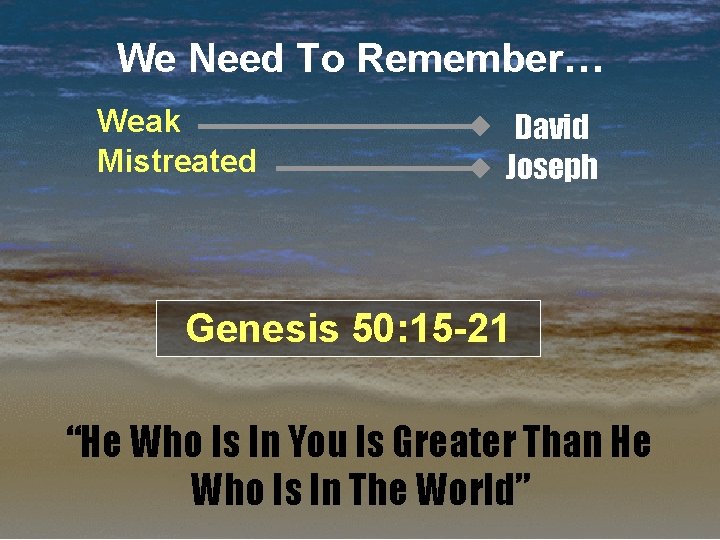 We Need To Remember…

Weak David
Mistreated Joseph

Genesis 50:15-21

“He Who Is In You Is Greater Than He Who Is In The World”